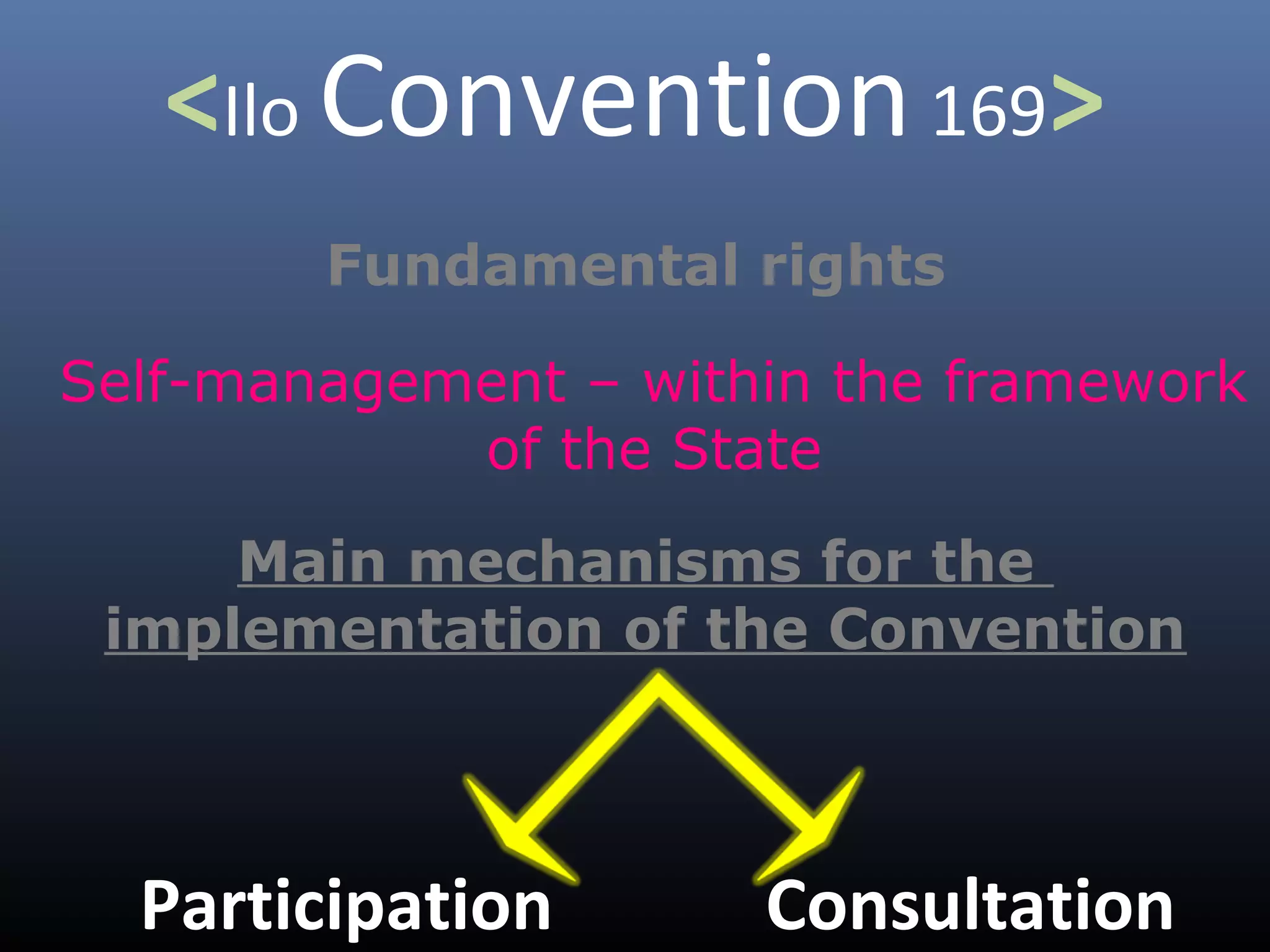 <Ilo Convention 169>

Fundamental rights

Self-management – within the framework of the State

Main mechanisms for the implementation of the Convention

Participation

Consultation